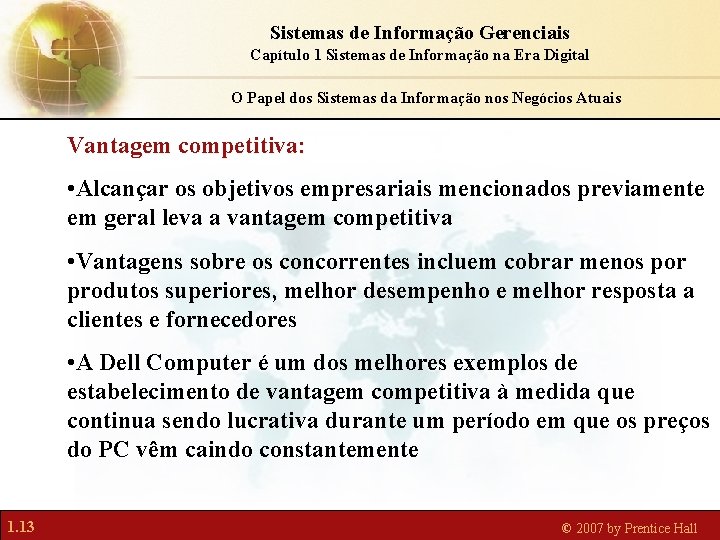 Sistemas de Informação Gerenciais
Capítulo 1 Sistemas de Informação na Era Digital

O Papel dos Sistemas da Informação nos Negócios Atuais

Vantagem competitiva:

•Alcançar os objetivos empresariais mencionados previamente em geral leva a vantagem competitiva

•Vantagens sobre os concorrentes incluem cobrar menos por produtos superiores, melhor desempenho e melhor resposta a clientes e fornecedores

•A Dell Computer é um dos melhores exemplos de estabelecimento de vantagem competitiva à medida que continua sendo lucrativa durante um período em que os preços do PC vêm caindo constantemente

1.13

© 2007 by Prentice Hall